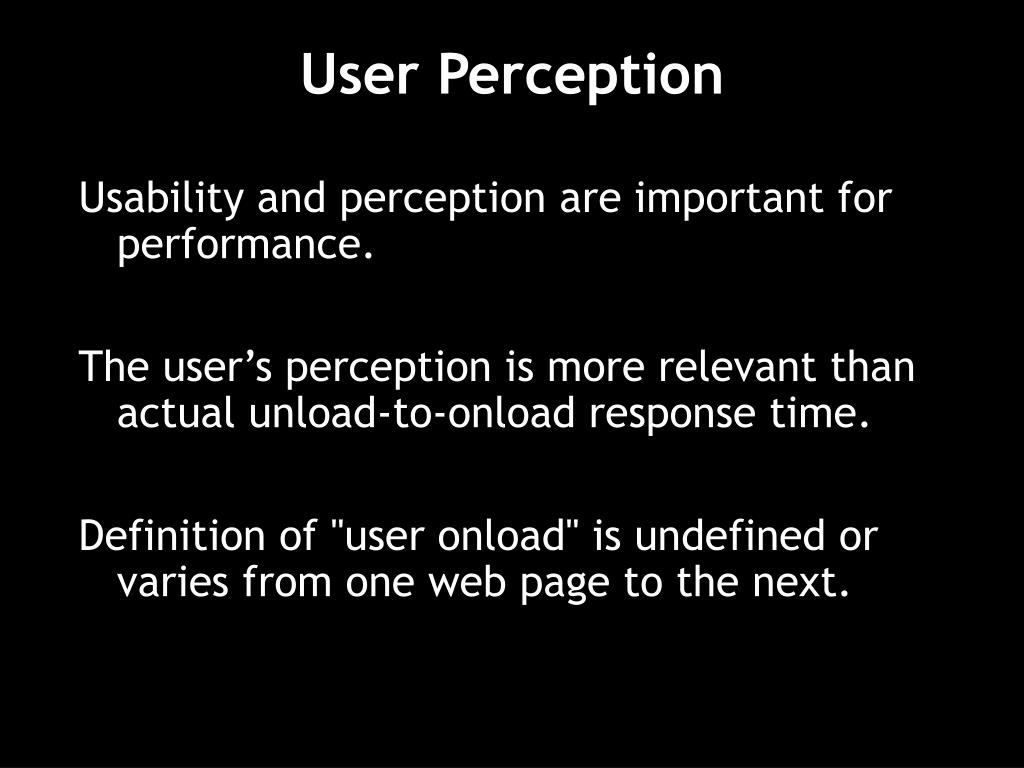 User Perception

Usability and perception are important for performance.

The user’s perception is more relevant than actual unload-to-onload response time.

Definition of "user onload" is undefined or varies from one web page to the next.